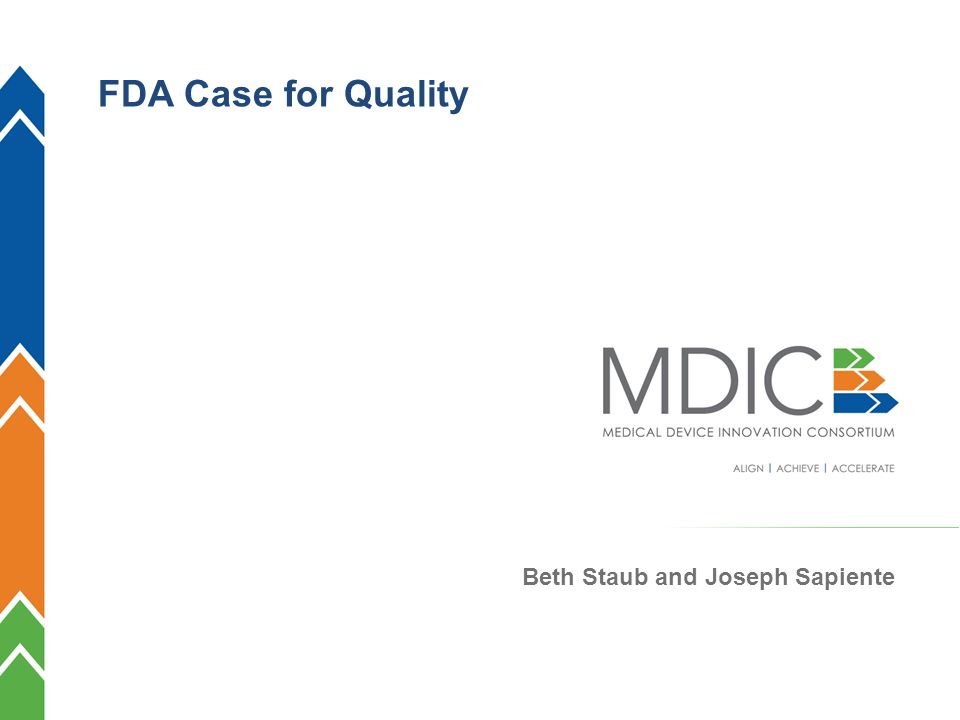 FDA Case for Quality

MDIC
MEDICAL DEVICE INNOVATION CONSORTIUM

ALIGN | ACHIEVE | ACCELERATE

Beth Staub and Joseph Sapiente